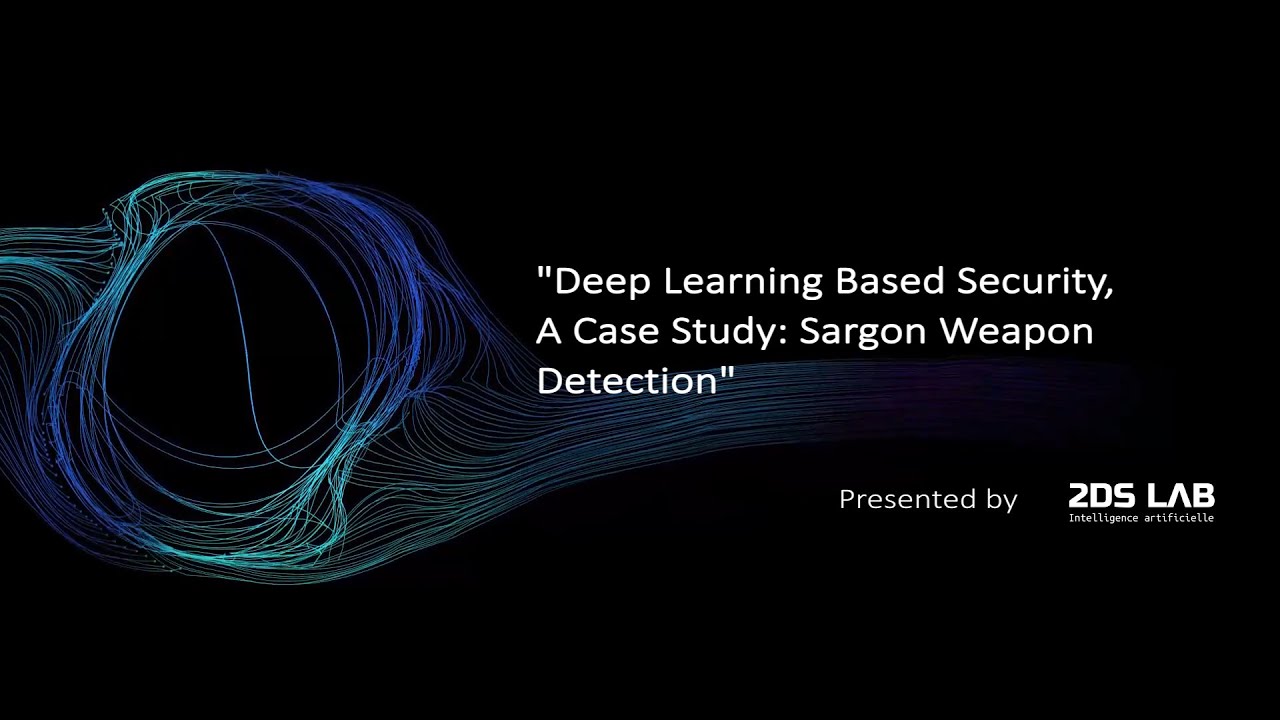 "Deep Learning Based Security, A Case Study: Sargon Weapon Detection"

Presented by

2DS LAB
Intelligence artificielle